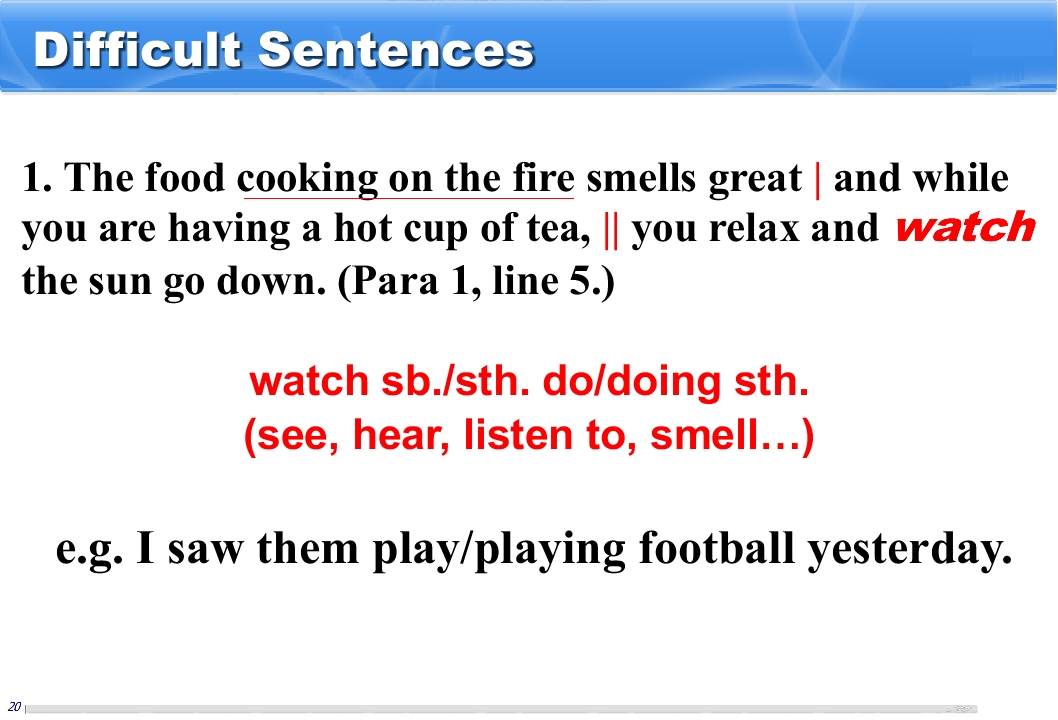 Difficult Sentences

1. The food cooking on the fire smells great | and while you are having a hot cup of tea, || you relax and watch the sun go down. (Para 1, line 5.)

watch sb./sth. do/doing sth.
(see, hear, listen to, smell…)

e.g. I saw them play/playing football yesterday.

20